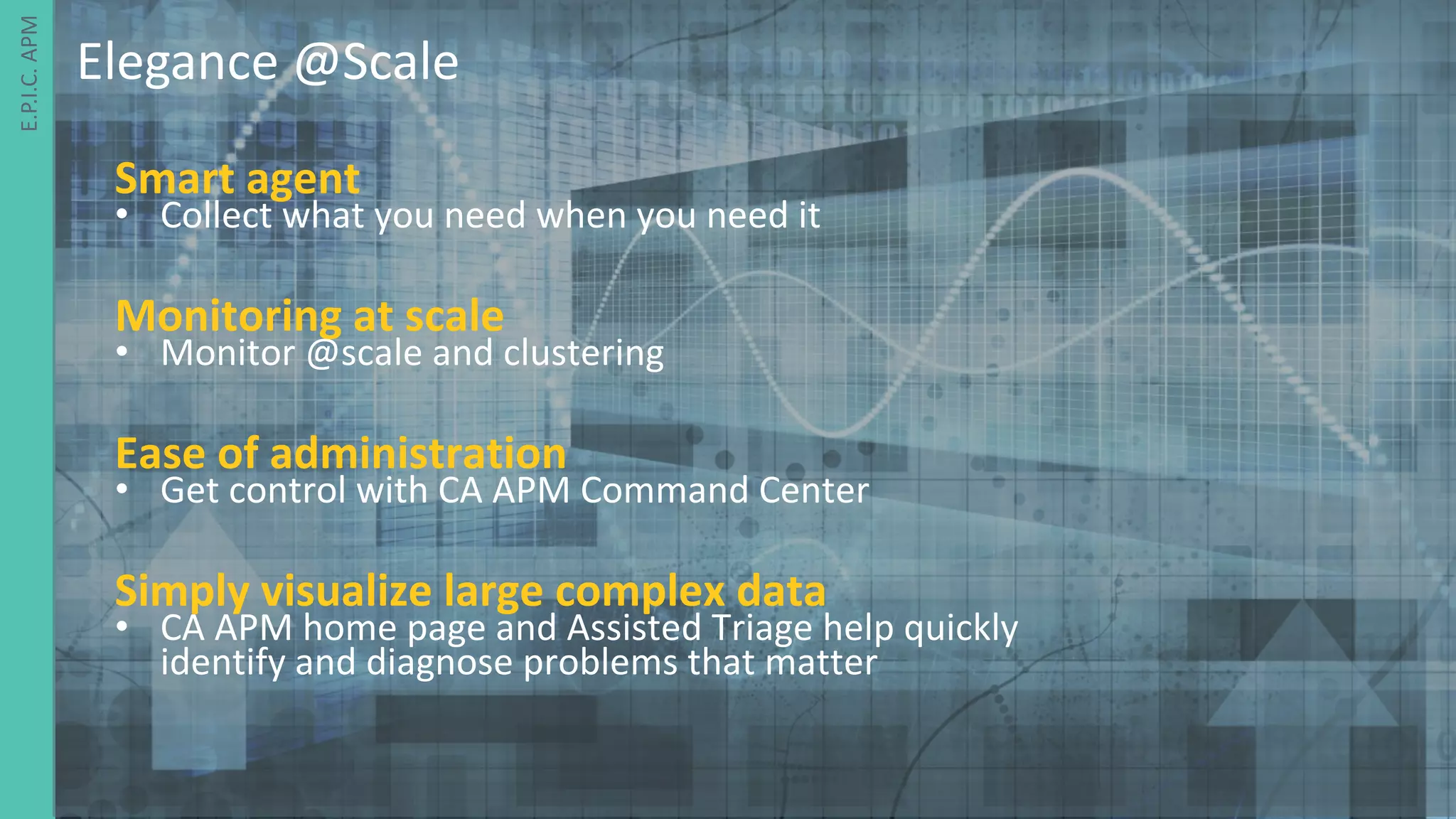 E.P.I.C. APM

Elegance @Scale

Smart agent
• Collect what you need when you need it

Monitoring at scale
• Monitor @scale and clustering

Ease of administration
• Get control with CA APM Command Center

Simply visualize large complex data
• CA APM home page and Assisted Triage help quickly identify and diagnose problems that matter